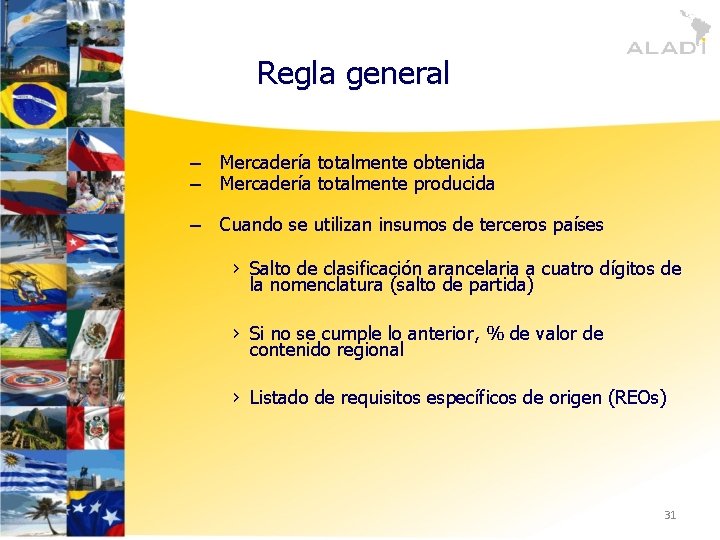 ALADI

Regla general

– Mercadería totalmente obtenida
– Mercadería totalmente producida

– Cuando se utilizan insumos de terceros países

› Salto de clasificación arancelaria a cuatro dígitos de la nomenclatura (salto de partida)

› Si no se cumple lo anterior, % de valor de contenido regional

› Listado de requisitos específicos de origen (REOs)

31